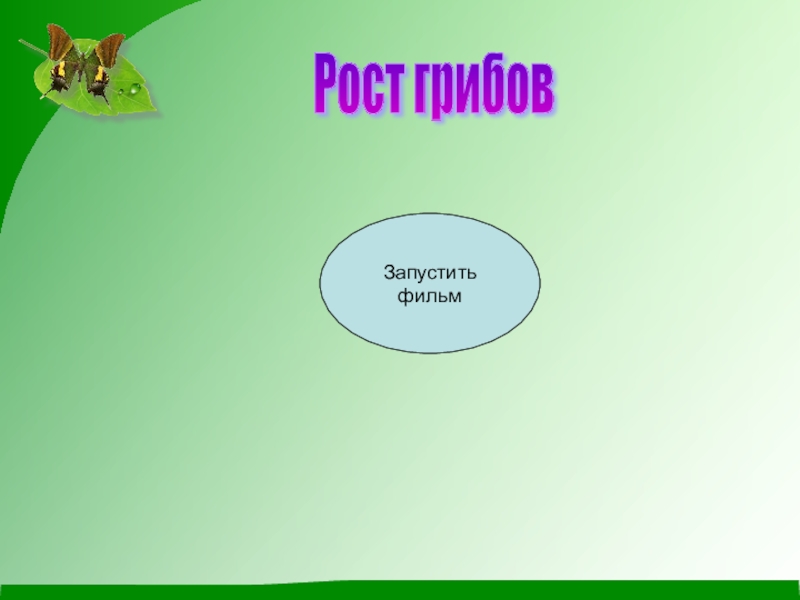 Рост грибов

Запустить фильм